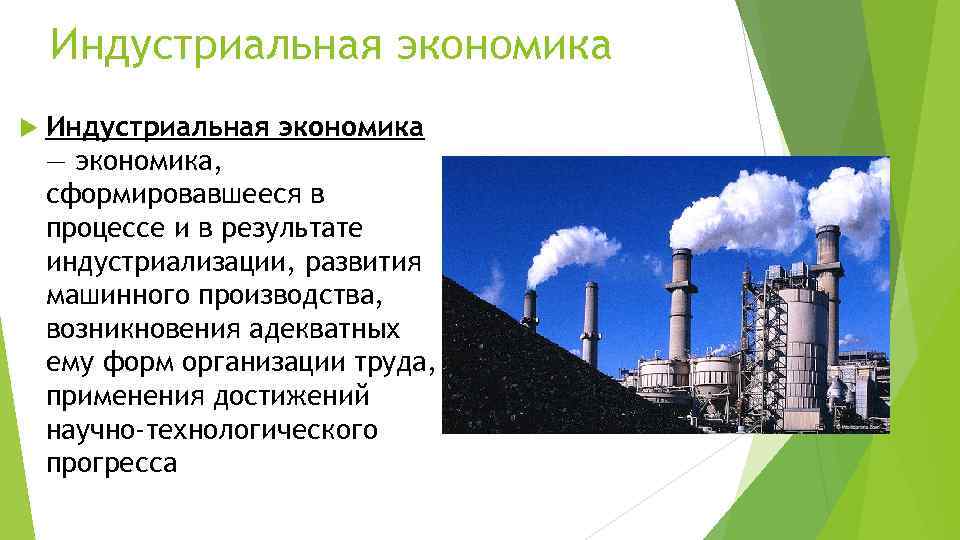 Индустриальная экономика

Индустриальная экономика — экономика, сформировавшееся в процессе и в результате индустриализации, развития машинного производства, возникновения адекватных ему форм организации труда, применения достижений научно-технологического прогресса